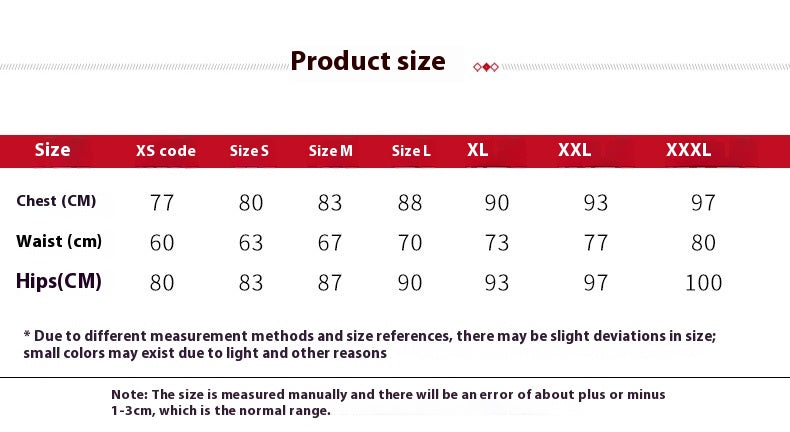 Product size

| Size | XS code | Size S | Size M | Size L | XL | XXL | XXXL |
|---|---|---|---|---|---|---|---|
| Chest (CM) | 77 | 80 | 83 | 88 | 90 | 93 | 97 |
| Waist (cm) | 60 | 63 | 67 | 70 | 73 | 77 | 80 |
| Hips(CM) | 80 | 83 | 87 | 90 | 93 | 97 | 100 |

* Due to different measurement methods and size references, there may be slight deviations in size; small colors may exist due to light and other reasons

Note: The size is measured manually and there will be an error of about plus or minus 1-3cm, which is the normal range.